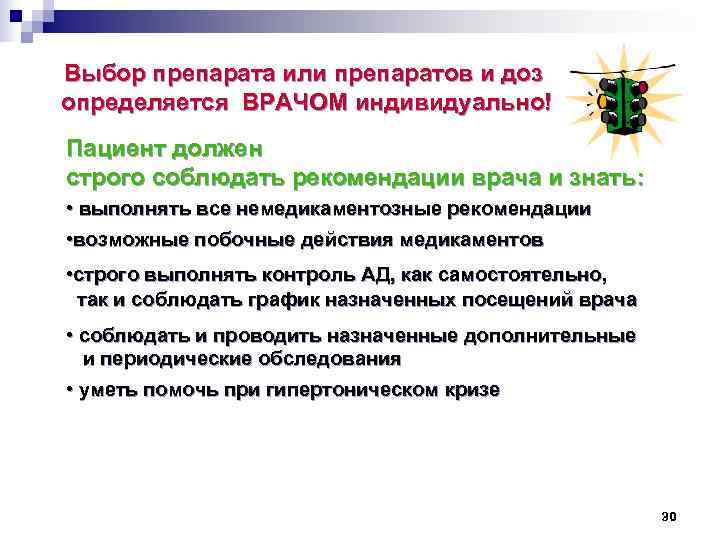 Выбор препарата или препаратов и доз определяется ВРАЧОМ индивидуально!

Пациент должен строго соблюдать рекомендации врача и знать:

• выполнять все немедикаментозные рекомендации

•возможные побочные действия медикаментов

•строго выполнять контроль АД, как самостоятельно, так и соблюдать график назначенных посещений врача

• соблюдать и проводить назначенные дополнительные и периодические обследования

• уметь помочь при гипертоническом кризе

30